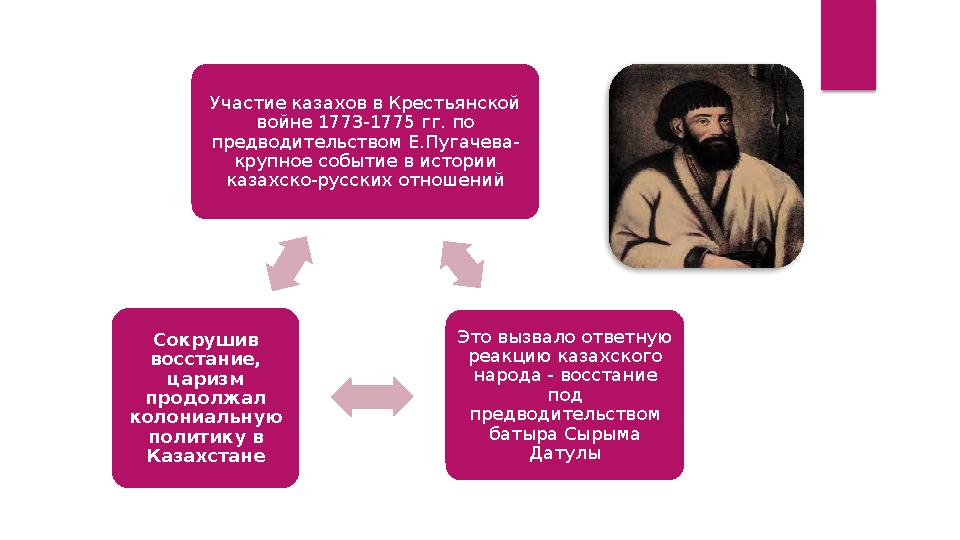 Участие казахов в Крестьянской войне 1773-1775 гг. по предводительством Е.Пугачева- крупное событие в истории казахско-русских отношений

Это вызвало ответную реакцию казахского народа - восстание под предводительством батыра Сырыма Датулы

Сокрушив восстание, царизм продолжал колониальную политику в Казахстане